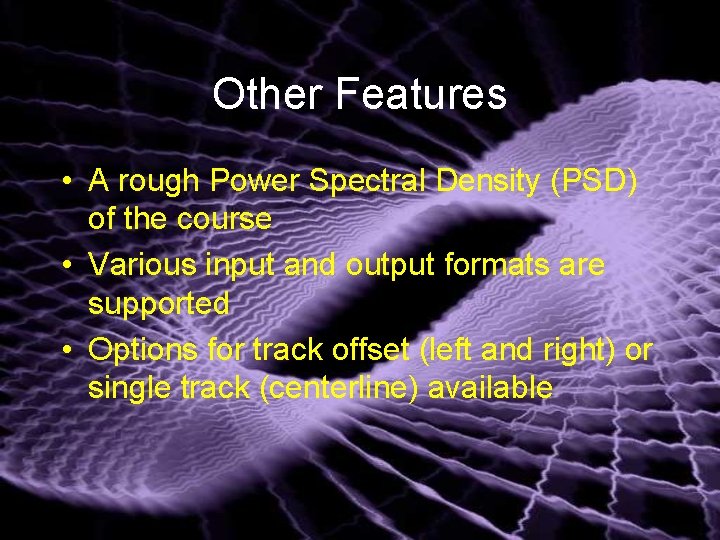 Other Features

• A rough Power Spectral Density (PSD) of the course
• Various input and output formats are supported
• Options for track offset (left and right) or single track (centerline) available